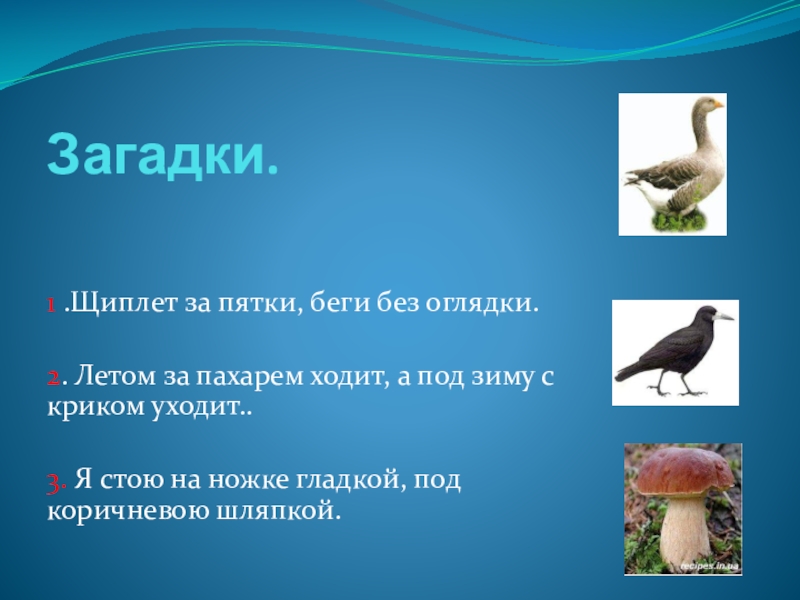 Загадки.

1 .Щиплет за пятки, беги без оглядки.

2. Летом за пахарем ходит, а под зиму с криком уходит..

3. Я стою на ножке гладкой, под коричневою шляпкой.

recipes.in.ua